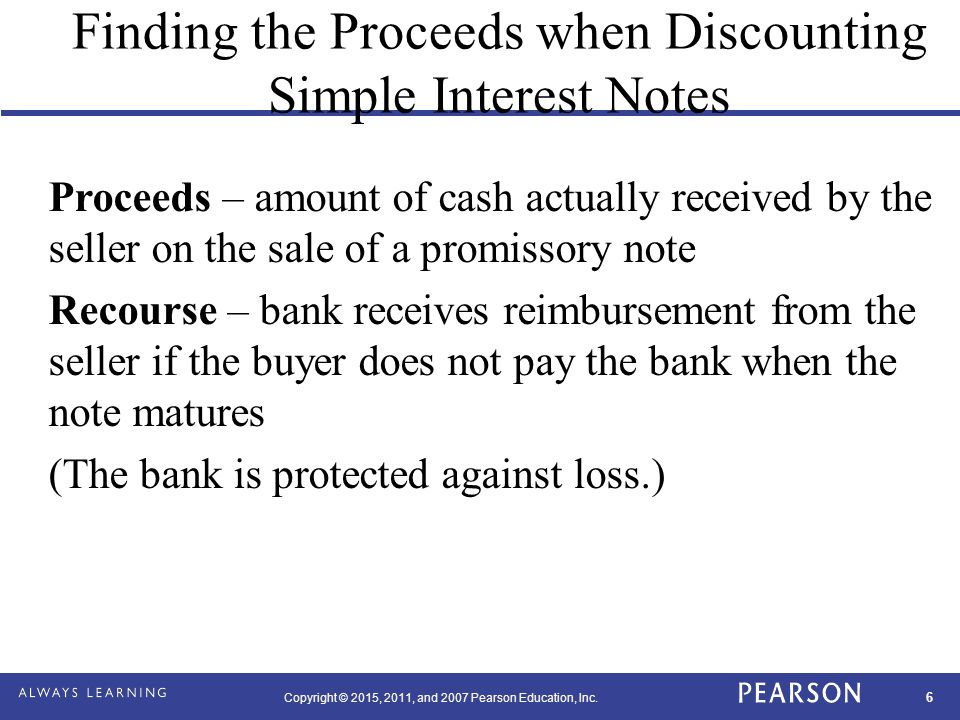 Finding the Proceeds when Discounting Simple Interest Notes

Proceeds – amount of cash actually received by the seller on the sale of a promissory note

Recourse – bank receives reimbursement from the seller if the buyer does not pay the bank when the note matures

(The bank is protected against loss.)

ALWAYS LEARNING

Copyright © 2015, 2011, and 2007 Pearson Education, Inc.

PEARSON

6